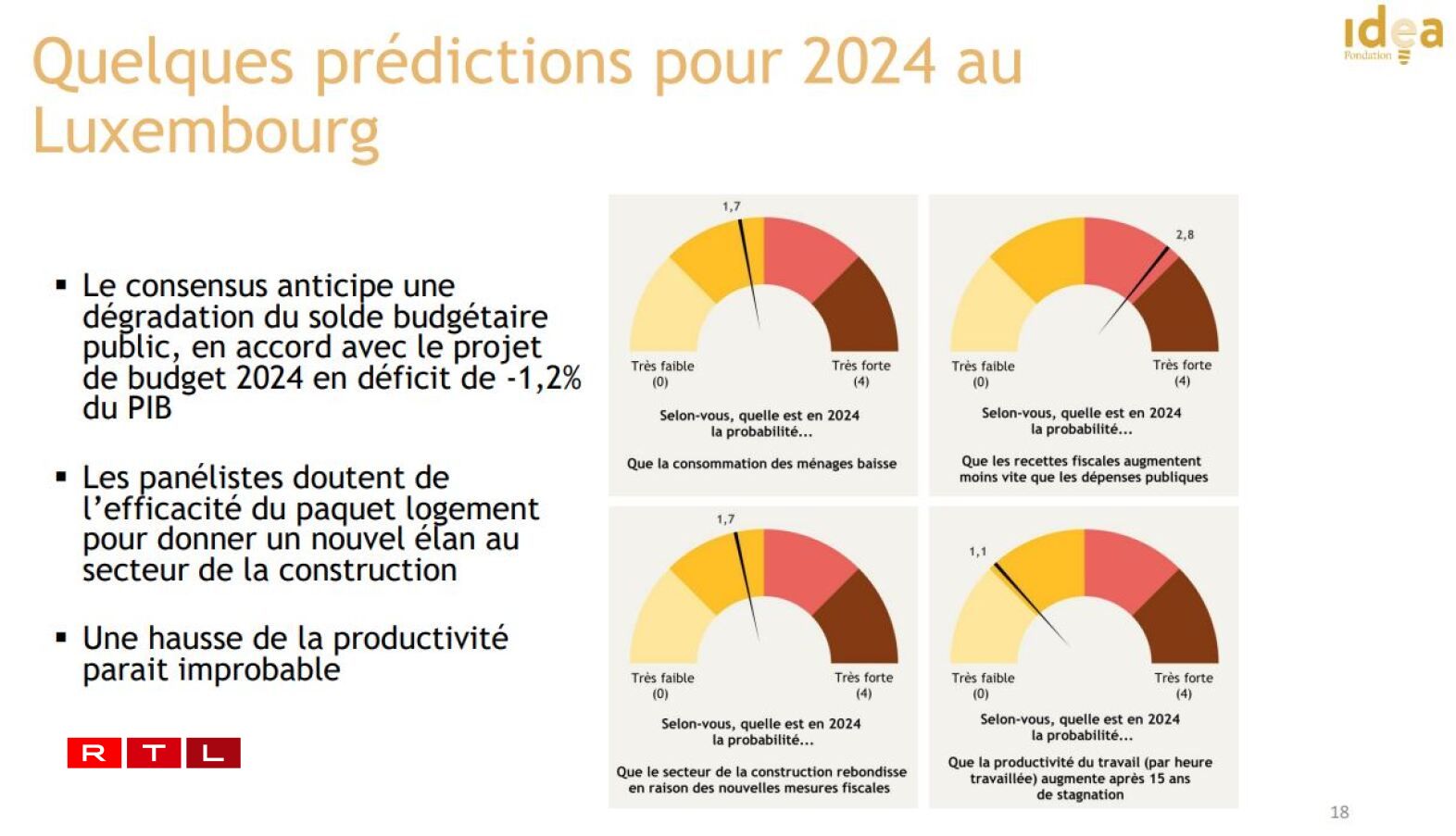 Quelques prédictions pour 2024 au Luxembourg

idea
Fondation

▪ Le consensus anticipe une dégradation du solde budgétaire public, en accord avec le projet de budget 2024 en déficit de -1,2% du PIB

▪ Les panélistes doutent de l'efficacité du paquet logement pour donner un nouvel élan au secteur de la construction

▪ Une hausse de la productivité parait improbable

RTL

1,7
Très faible (0)
Très forte (4)
Selon-vous, quelle est en 2024 la probabilité...
Que la consommation des ménages baisse

2,8
Très faible (0)
Très forte (4)
Selon-vous, quelle est en 2024 la probabilité...
Que les recettes fiscales augmentent moins vite que les dépenses publiques

1,7
Très faible (0)
Très forte (4)
Selon-vous, quelle est en 2024 la probabilité...
Que le secteur de la construction rebondisse en raison des nouvelles mesures fiscales

1,1
Très faible (0)
Très forte (4)
Selon-vous, quelle est en 2024 la probabilité...
Que la productivité du travail (par heure travaillée) augmente après 15 ans de stagnation

18